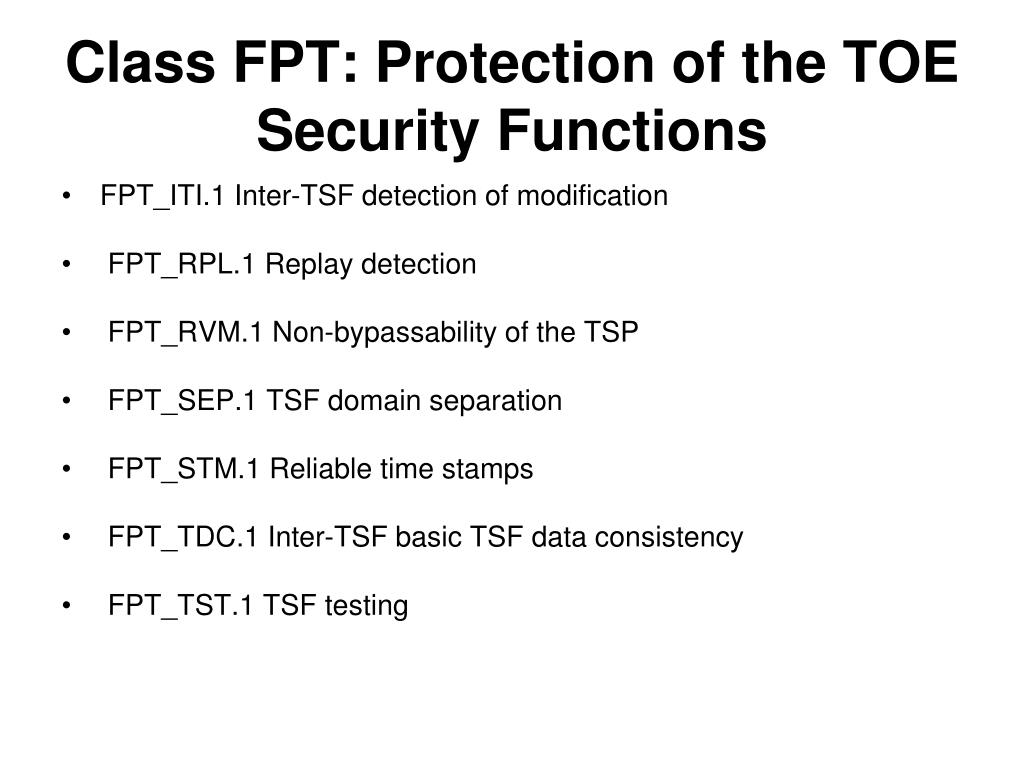 Class FPT: Protection of the TOE Security Functions

• FPT_ITI.1 Inter-TSF detection of modification

• FPT_RPL.1 Replay detection

• FPT_RVM.1 Non-bypassability of the TSP

• FPT_SEP.1 TSF domain separation

• FPT_STM.1 Reliable time stamps

• FPT_TDC.1 Inter-TSF basic TSF data consistency

• FPT_TST.1 TSF testing